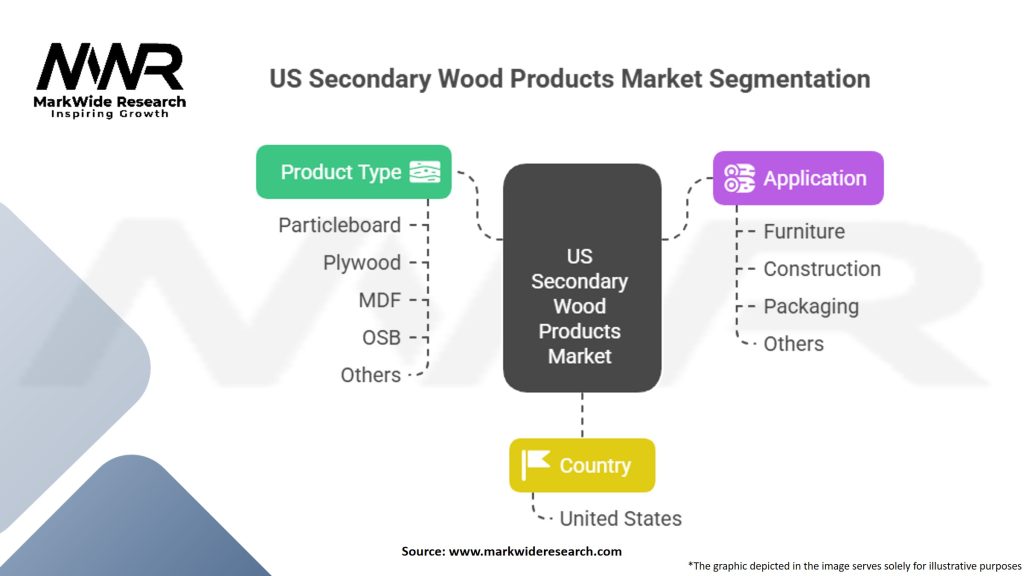 MWR
MarkWide Research
Inspiring Growth

US Secondary Wood Products Market Segmentation

Product Type
Particleboard
Plywood
MDF
OSB
Others

US Secondary Wood Products Market

Application
Furniture
Construction
Packaging
Others

Country
United States

Source: www.markwideresearch.com

*The graphic depicted in the image serves solely for illustrative purposes